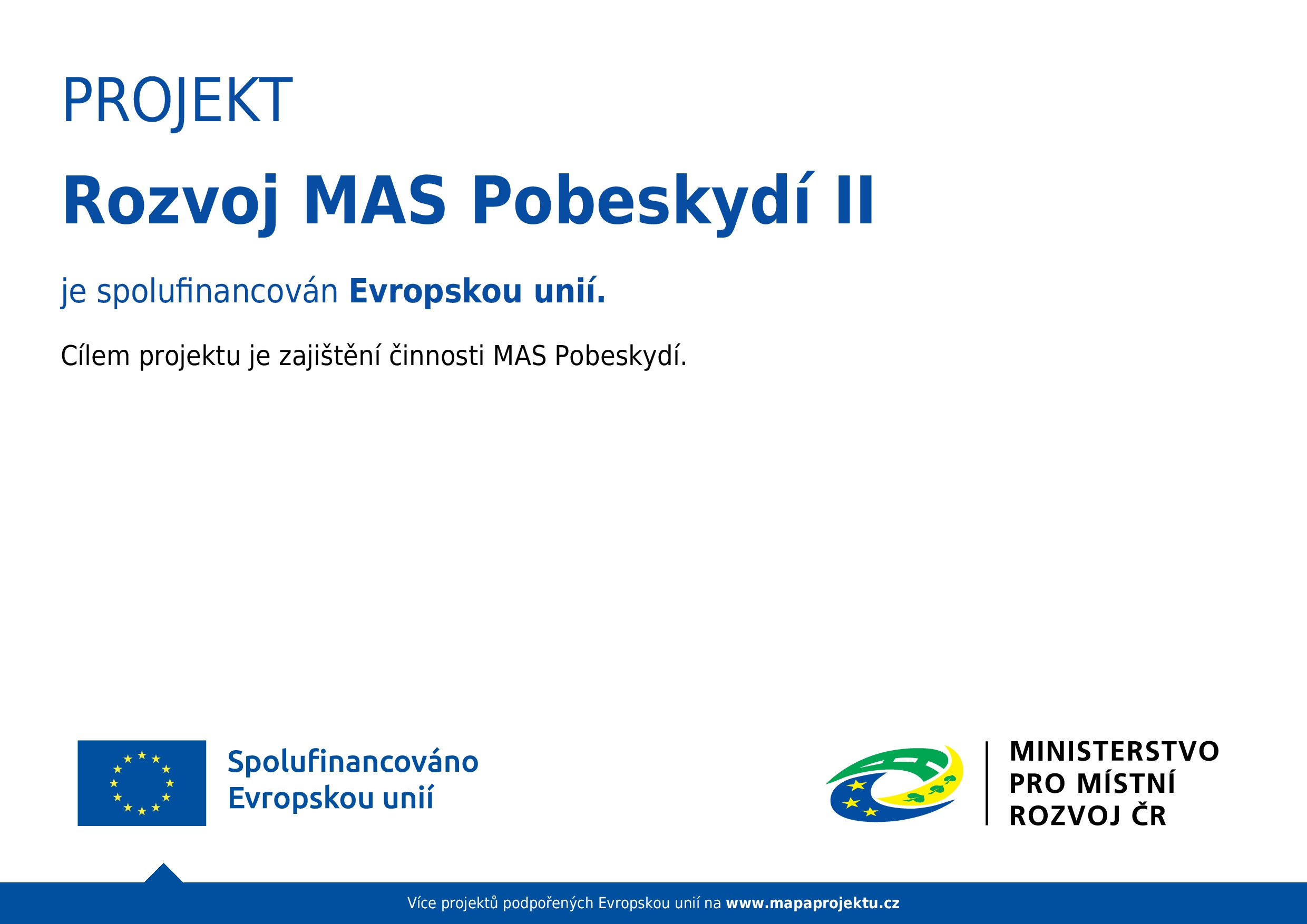 PROJEKT

Rozvoj MAS Pobeskydí II

je spolufinancován Evropskou unií.

Cílem projektu je zajištění činnosti MAS Pobeskydí.

Spolufinancováno Evropskou unií

MINISTERSTVO PRO MÍSTNÍ ROZVOJ ČR

Více projektů podpořených Evropskou unií na www.mapaprojektu.cz